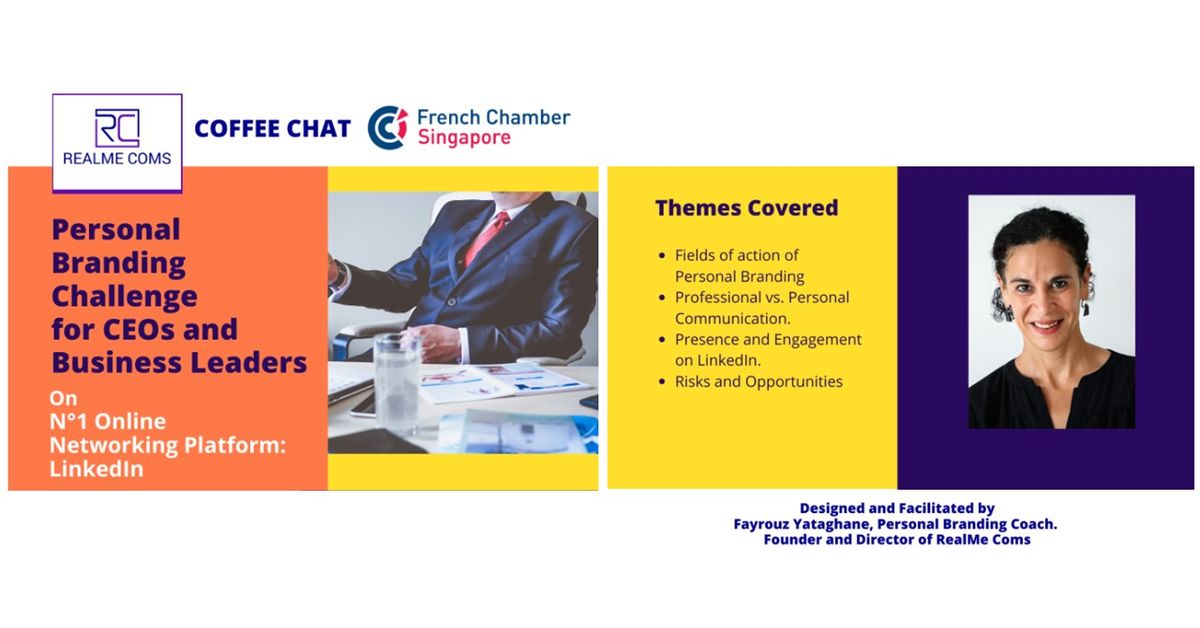 RC
REALME COMS

COFFEE CHAT

French Chamber
Singapore

Personal Branding Challenge for CEOs and Business Leaders

On
N°1 Online Networking Platform: LinkedIn

Themes Covered

- Fields of action of Personal Branding
- Professional vs. Personal Communication.
- Presence and Engagement on LinkedIn.
- Risks and Opportunities

Designed and Facilitated by
Fayrouz Yataghane, Personal Branding Coach.
Founder and Director of RealMe Coms